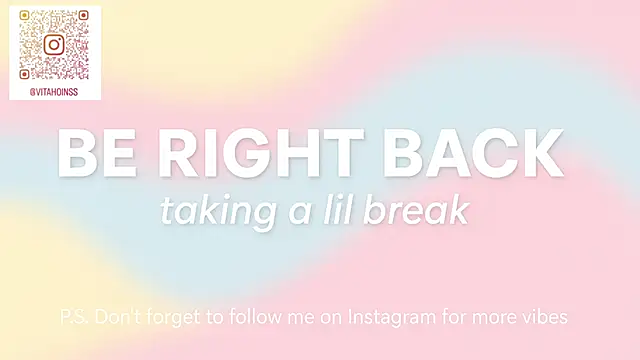 @VITAHOINSS

BE RIGHT BACK

taking a lil break

P.S. Don't forget to follow me on Instagram for more vibes